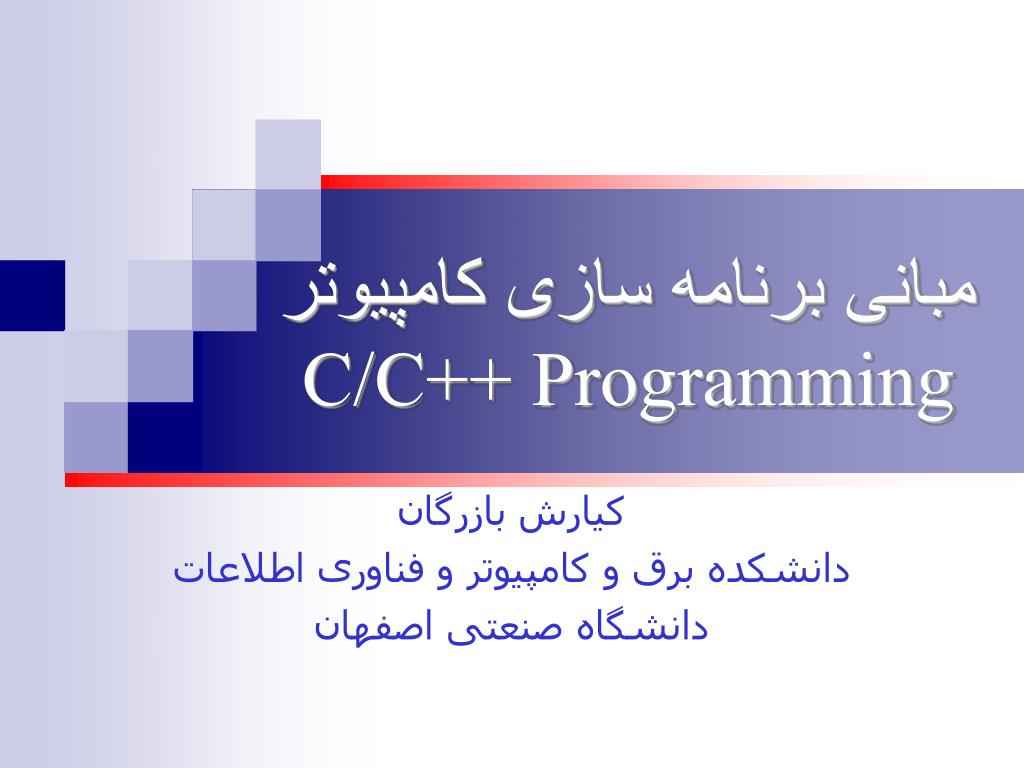 مبانی برنامه سازی کامپیوتر
C/C++ Programming

کیارش بازرگان
دانشکده برق و کامپیوتر و فناوری اطلاعات
دانشگاه صنعتی اصفهان